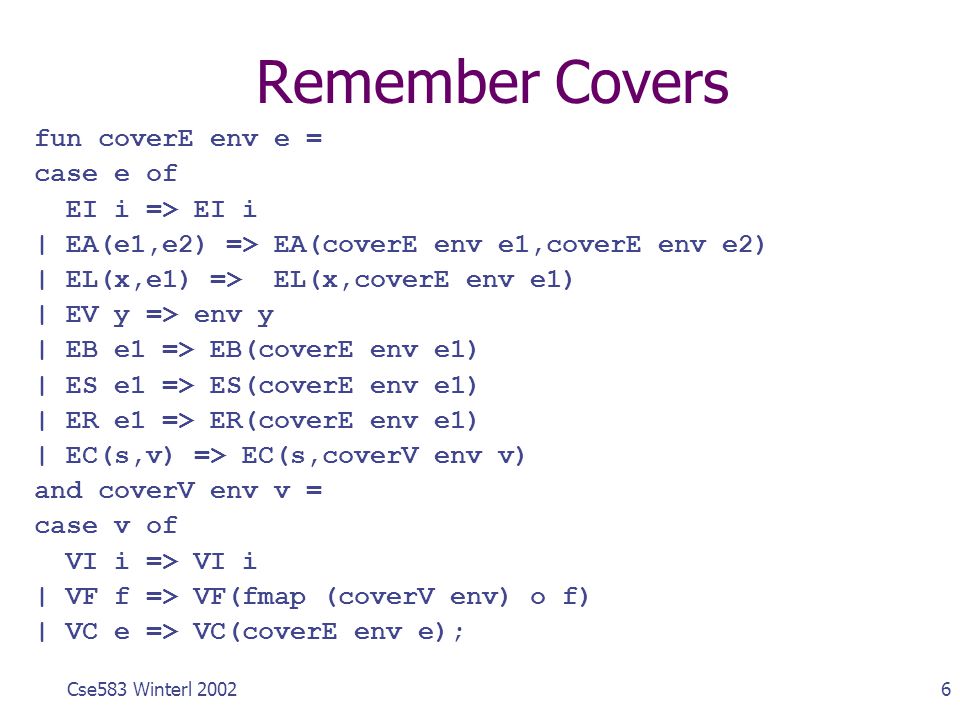 Remember Covers

fun coverE env e =
case e of
  EI i => EI i
| EA(e1,e2) => EA(coverE env e1,coverE env e2)
| EL(x,e1) =>  EL(x,coverE env e1)
| EV y => env y
| EB e1 => EB(coverE env e1)
| ES e1 => ES(coverE env e1)
| ER e1 => ER(coverE env e1)
| EC(s,v) => EC(s,coverV env v)
and coverV env v =
case v of
  VI i => VI i
| VF f => VF(fmap (coverV env) o f)
| VC e => VC(coverE env e);

Cse583 Winterl 2002

6